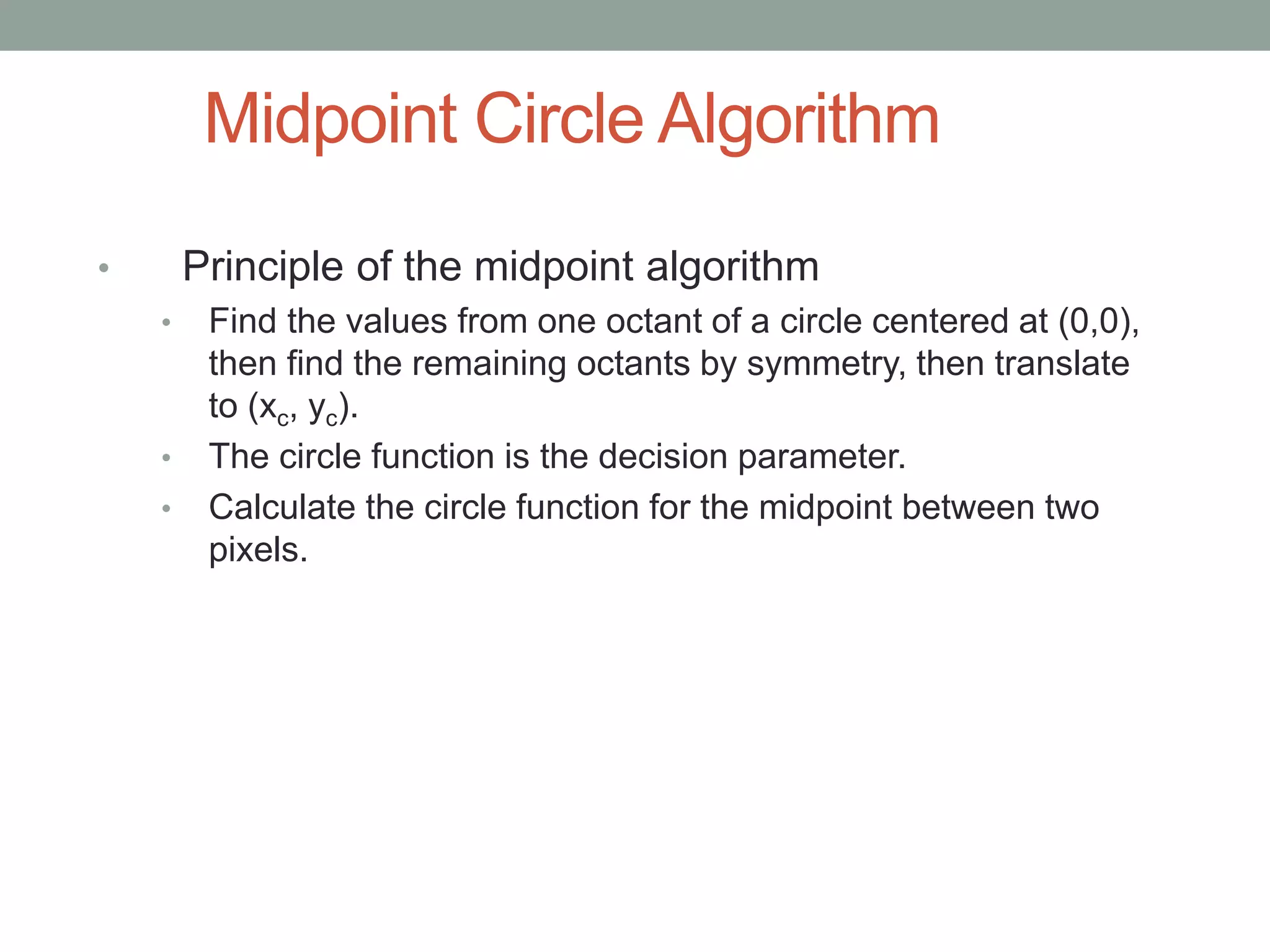 Midpoint Circle Algorithm

• Principle of the midpoint algorithm
  • Find the values from one octant of a circle centered at (0,0), then find the remaining octants by symmetry, then translate to $(x_c, y_c)$.
  • The circle function is the decision parameter.
  • Calculate the circle function for the midpoint between two pixels.